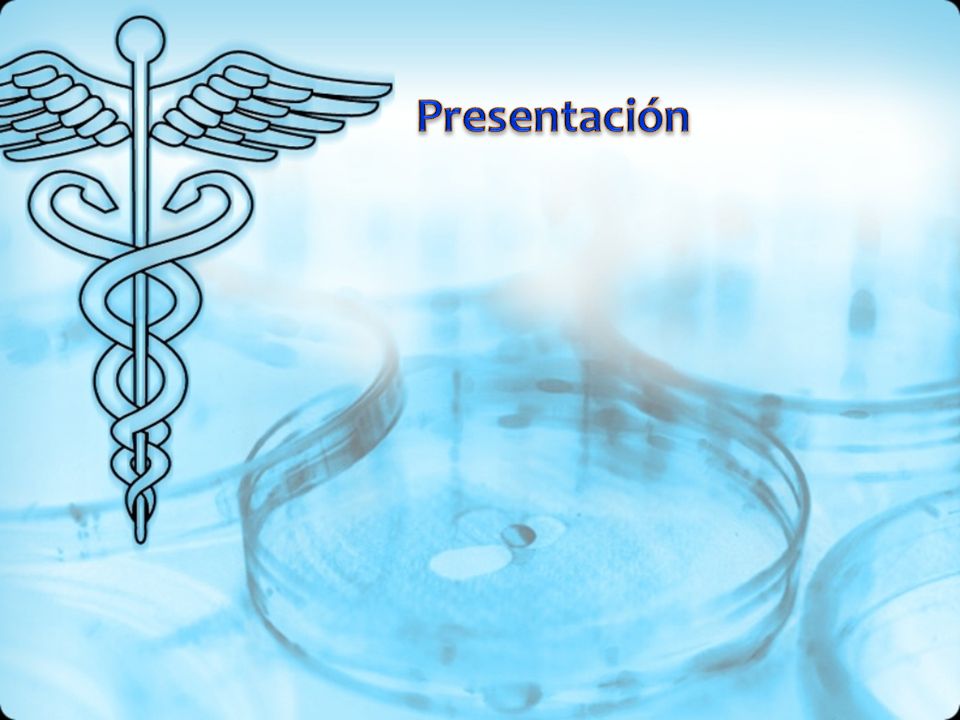 Presentación